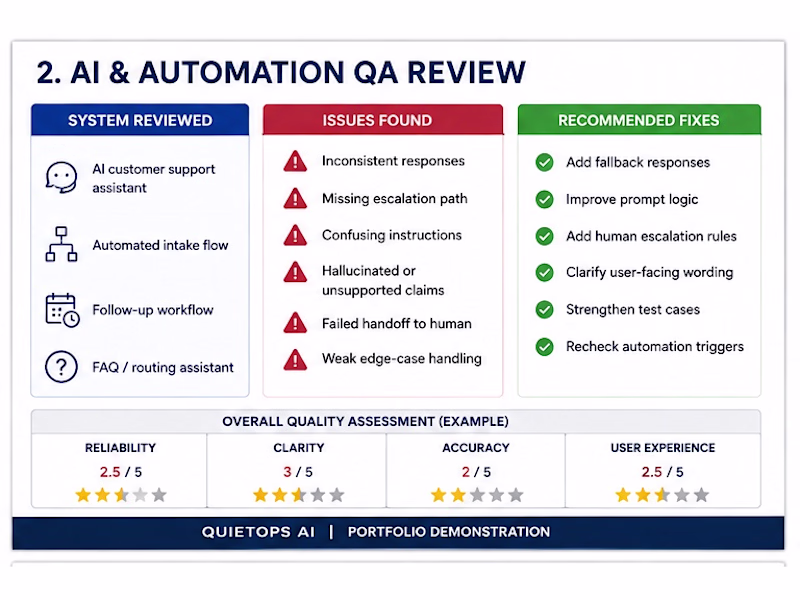 2. AI & AUTOMATION QA REVIEW

SYSTEM REVIEWED

AI customer support assistant

Automated intake flow

Follow-up workflow

FAQ / routing assistant

ISSUES FOUND

Inconsistent responses

Missing escalation path

Confusing instructions

Hallucinated or unsupported claims

Failed handoff to human

Weak edge-case handling

RECOMMENDED FIXES

Add fallback responses

Improve prompt logic

Add human escalation rules

Clarify user-facing wording

Strengthen test cases

Recheck automation triggers

OVERALL QUALITY ASSESSMENT (EXAMPLE)

| RELIABILITY | CLARITY | ACCURACY | USER EXPERIENCE |
|---|---|---|---|
| 2.5 / 5 | 3 / 5 | 2 / 5 | 2.5 / 5 |

QUIETOPS AI | PORTFOLIO DEMONSTRATION